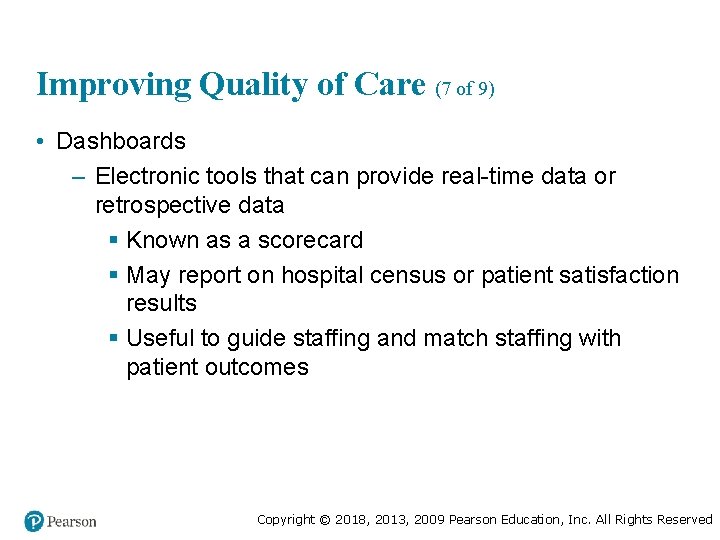 Improving Quality of Care (7 of 9)

• Dashboards

– Electronic tools that can provide real-time data or retrospective data

▪ Known as a scorecard

▪ May report on hospital census or patient satisfaction results

▪ Useful to guide staffing and match staffing with patient outcomes

Pearson

Copyright © 2018, 2013, 2009 Pearson Education, Inc. All Rights Reserved